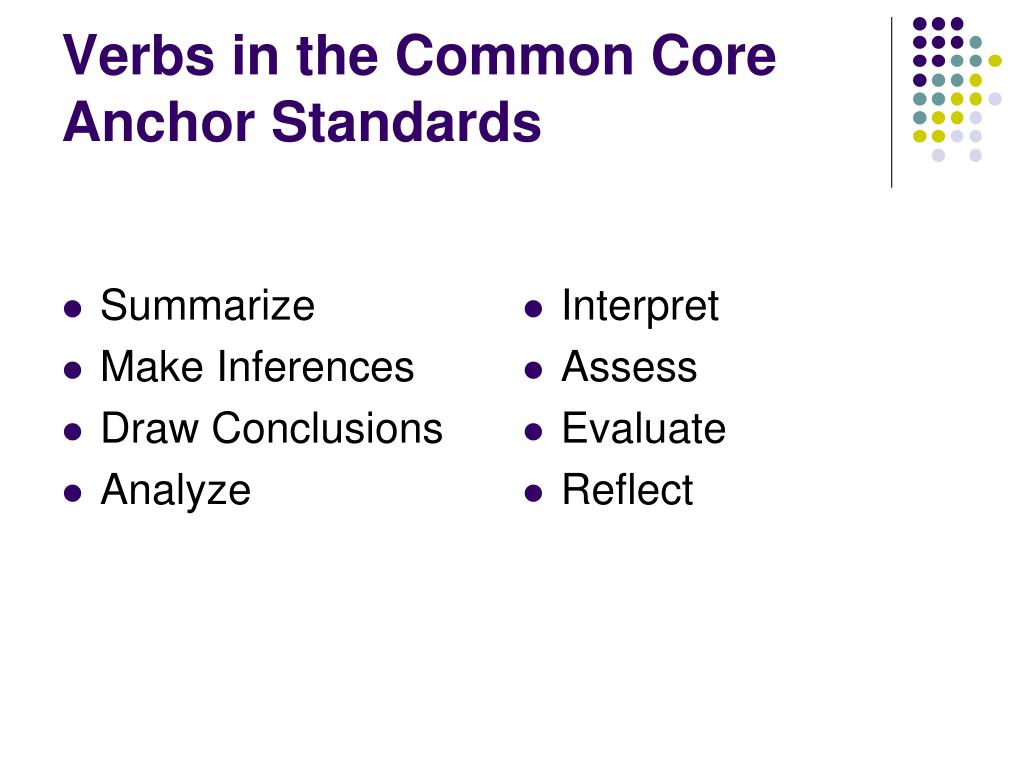 Verbs in the Common Core Anchor Standards

- Summarize
- Make Inferences
- Draw Conclusions
- Analyze

- Interpret
- Assess
- Evaluate
- Reflect